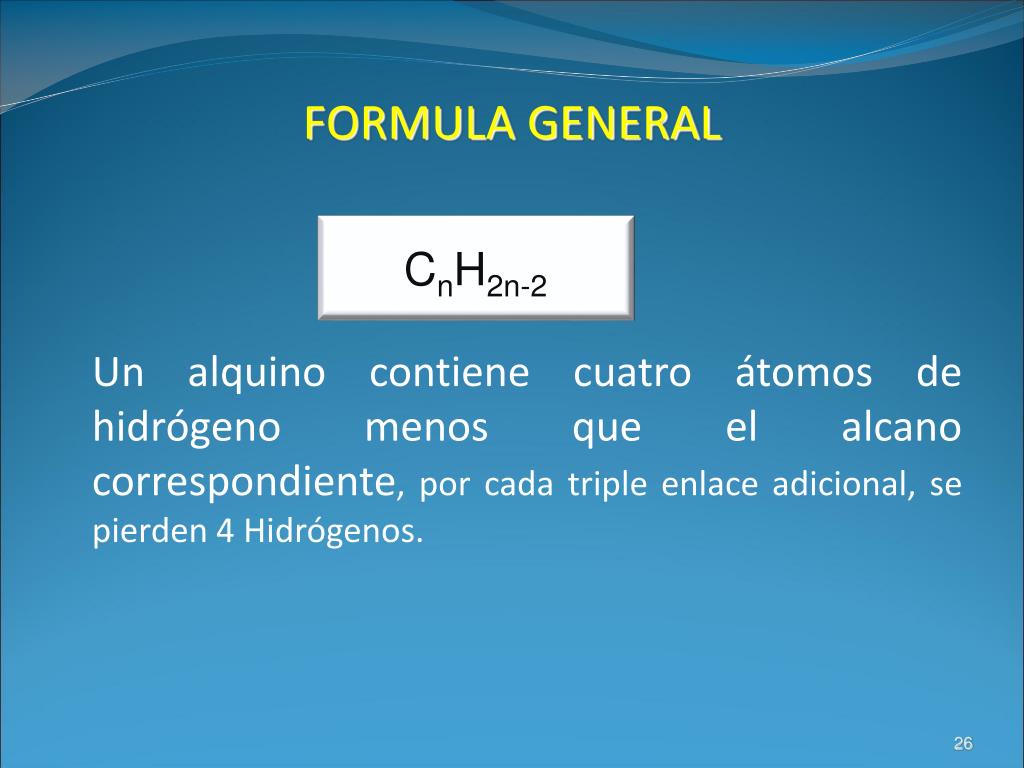 FORMULA GENERAL

$C_nH_{2n-2}$

Un alquino contiene cuatro átomos de hidrógeno menos que el alcano correspondiente, por cada triple enlace adicional, se pierden 4 Hidrógenos.

26